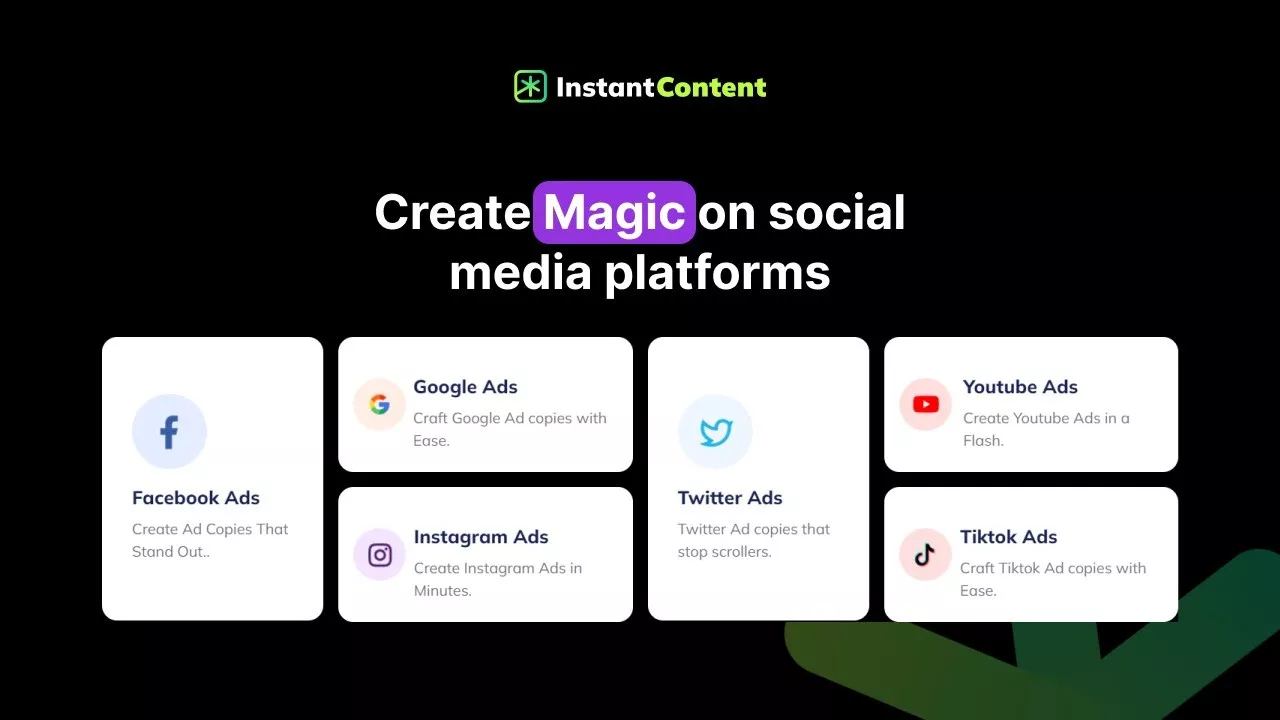 InstantContent

Create Magic on social media platforms

Facebook Ads
Create Ad Copies That Stand Out..

Google Ads
Craft Google Ad copies with Ease.

Instagram Ads
Create Instagram Ads in Minutes.

Twitter Ads
Twitter Ad copies that stop scrollers.

Youtube Ads
Create Youtube Ads in a Flash.

Tiktok Ads
Craft Tiktok Ad copies with Ease.